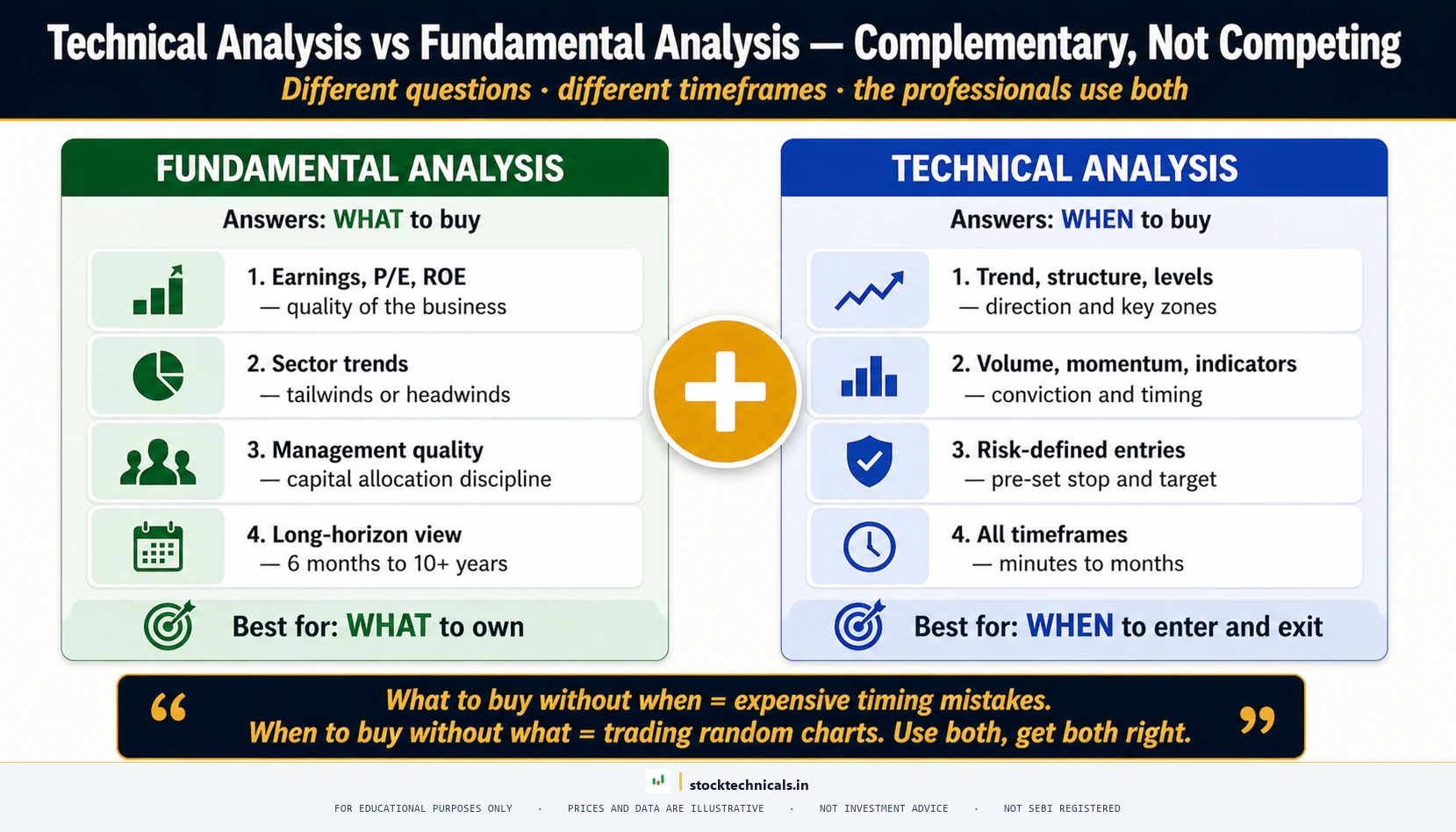 Technical Analysis vs Fundamental Analysis — Complementary, Not Competing

Different questions · different timeframes · the professionals use both

FUNDAMENTAL ANALYSIS

Answers: WHAT to buy

1. Earnings, P/E, ROE
— quality of the business

2. Sector trends
— tailwinds or headwinds

3. Management quality
— capital allocation discipline

4. Long-horizon view
— 6 months to 10+ years

Best for: WHAT to own

TECHNICAL ANALYSIS

Answers: WHEN to buy

1. Trend, structure, levels
— direction and key zones

2. Volume, momentum, indicators
— conviction and timing

3. Risk-defined entries
— pre-set stop and target

4. All timeframes
— minutes to months

Best for: WHEN to enter and exit

“ What to buy without when = expensive timing mistakes.
When to buy without what = trading random charts. Use both, get both right. ”

stocktechnicals.in

FOR EDUCATIONAL PURPOSES ONLY · PRICES AND DATA ARE ILLUSTRATIVE · NOT INVESTMENT ADVICE · NOT SEBI REGISTERED